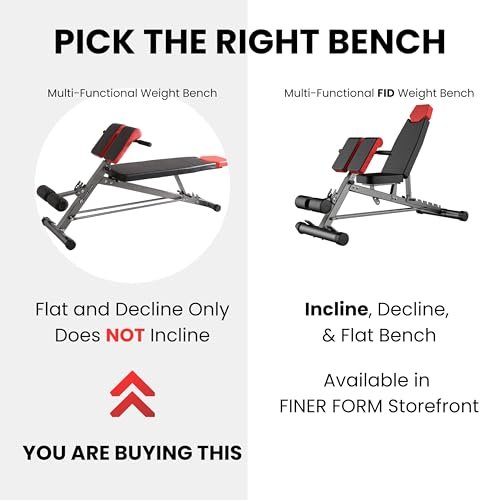 PICK THE RIGHT BENCH

Multi-Functional Weight Bench

Flat and Decline Only
Does NOT Incline

YOU ARE BUYING THIS

Multi-Functional FID Weight Bench

Incline, Decline, & Flat Bench

Available in FINER FORM Storefront